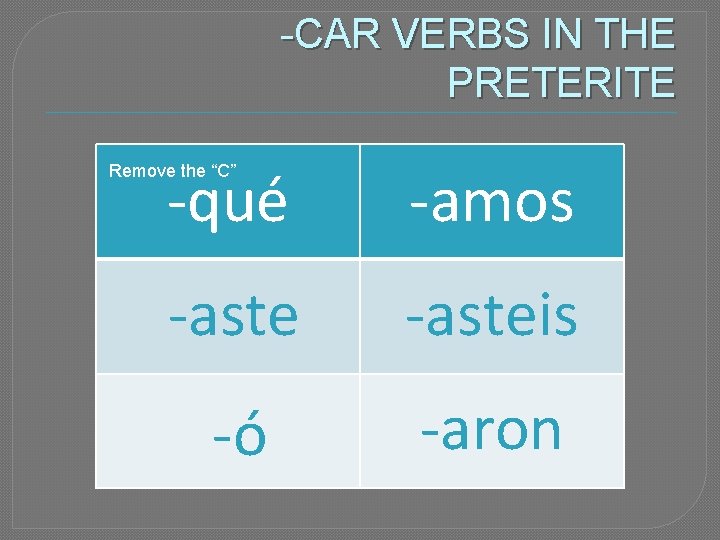 -CAR VERBS IN THE PRETERITE

| Remove the “C” -qué | -amos |
|---|---|
| -aste | -asteis |
| -ó | -aron |